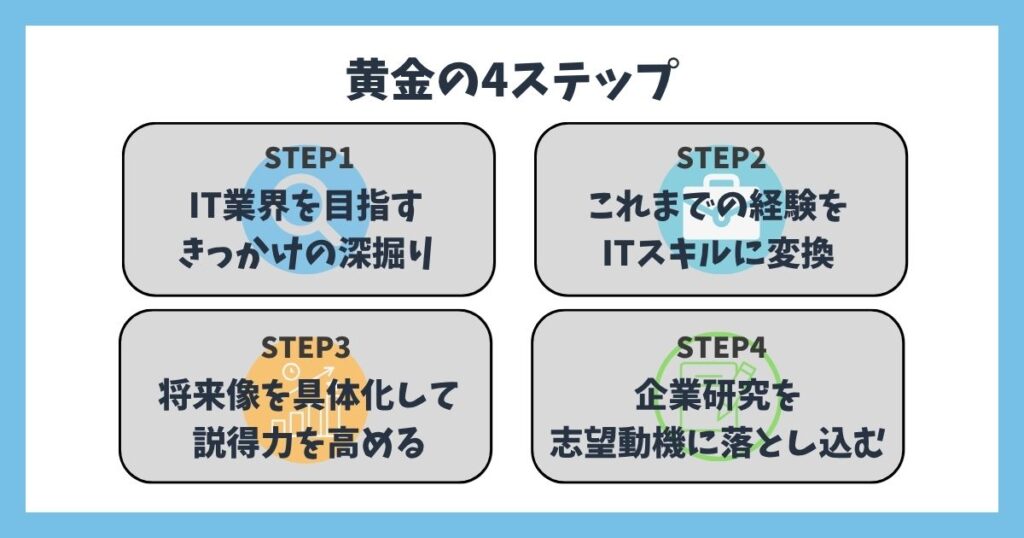 黄金の4ステップ

STEP1
IT業界を目指す
きっかけの深掘り

STEP2
これまでの経験を
ITスキルに変換

STEP3
将来像を具体化して
説得力を高める

STEP4
企業研究を
志望動機に落とし込む